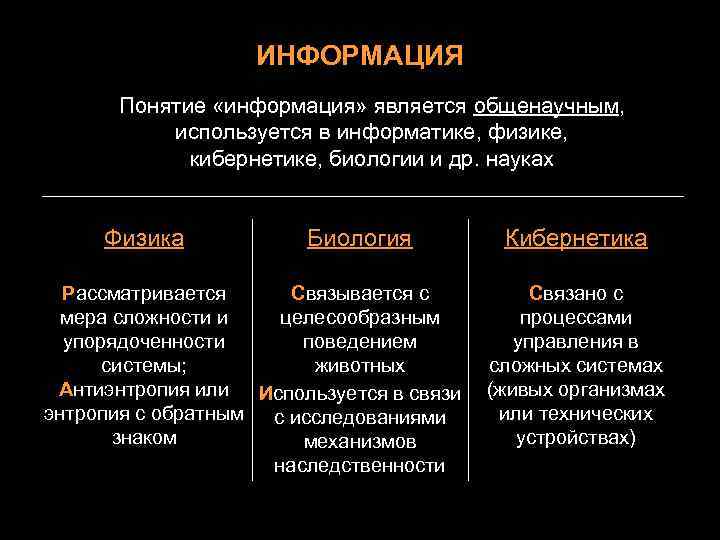 ИНФОРМАЦИЯ

Понятие «информация» является общенаучным, используется в информатике, физике, кибернетике, биологии и др. науках

Физика

Рассматривается мера сложности и упорядоченности системы;
Антиэнтропия или энтропия с обратным знаком

Биология

Связывается с целесообразным поведением животных
Используется в связи с исследованиями механизмов наследственности

Кибернетика

Связано с процессами управления в сложных системах (живых организмах или технических устройствах)